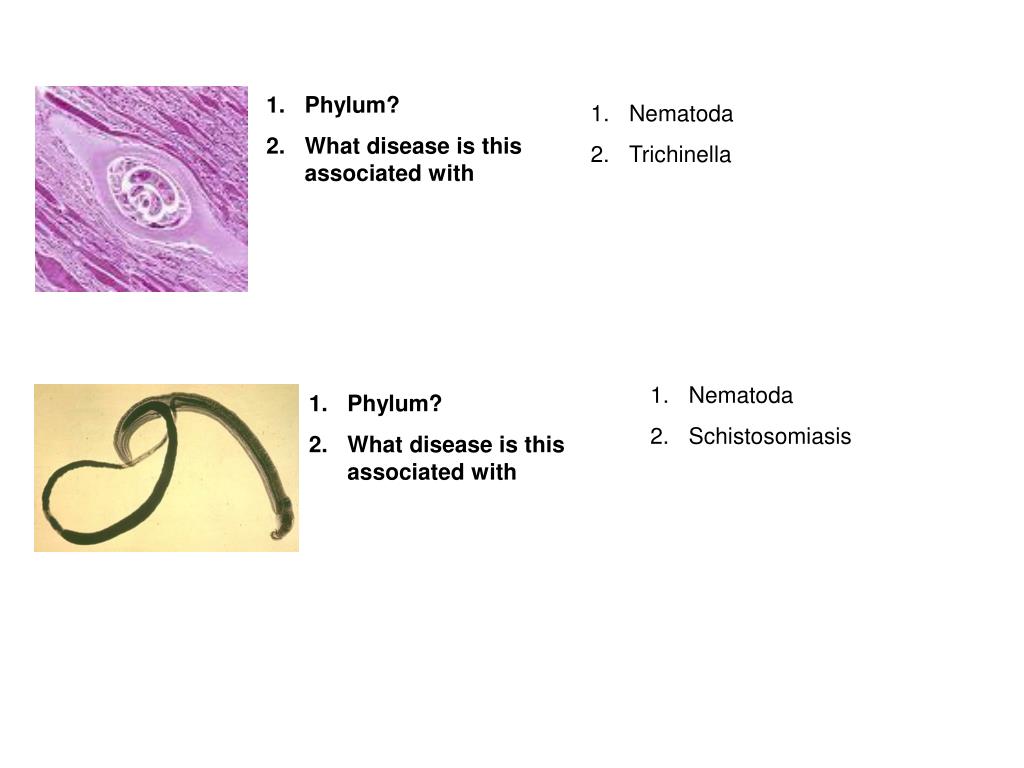 1. Phylum?
2. What disease is this associated with

1. Nematoda
2. Trichinella

1. Phylum?
2. What disease is this associated with

1. Nematoda
2. Schistosomiasis